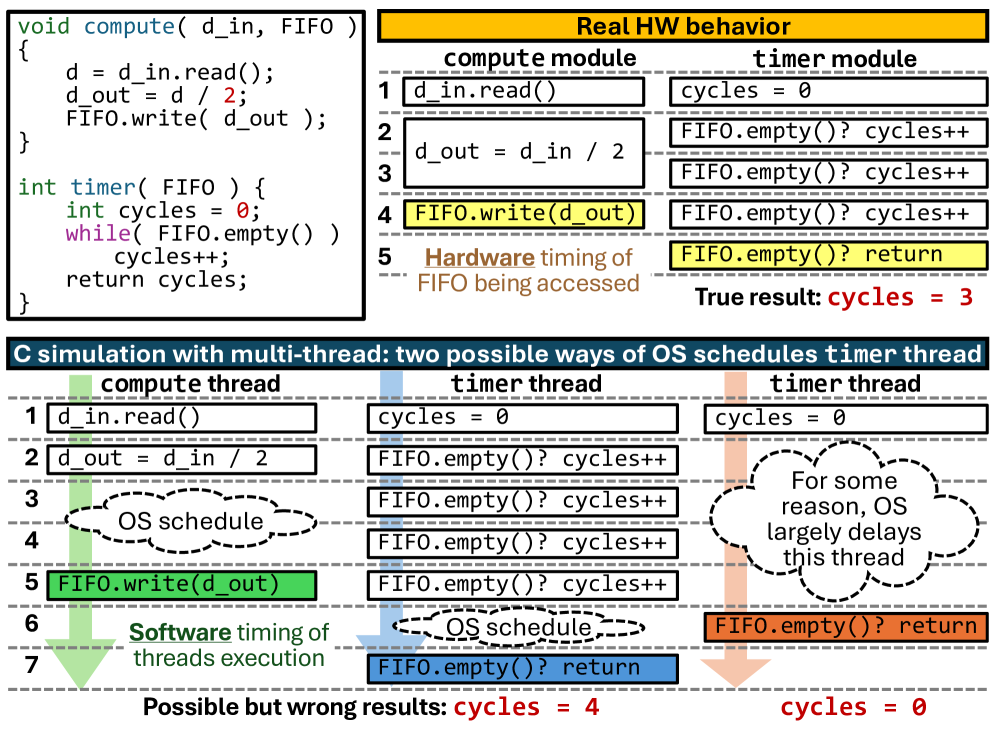 void compute( d_in, FIFO )
{
d = d_in.read();
d_out = d / 2;
FIFO.write( d_out );
}

int timer( FIFO ) {
int cycles = 0;
while( FIFO.empty() )
cycles++;
return cycles;
}

Real HW behavior

| | compute module | timer module |
|---|---|---|
| 1 | d_in.read() | cycles = 0 |
| 2 | d_out = d_in / 2 | FIFO.empty()? cycles++ |
| 3 | | FIFO.empty()? cycles++ |
| 4 | FIFO.write(d_out) | FIFO.empty()? cycles++ |
| 5 | Hardware timing of FIFO being accessed | FIFO.empty()? return |

True result: cycles = 3

C simulation with multi-thread: two possible ways of OS schedules timer thread

| | compute thread | timer thread | timer thread |
|---|---|---|---|
| 1 | d_in.read() | cycles = 0 | cycles = 0 |
| 2 | d_out = d_in / 2 | FIFO.empty()? cycles++ | For some reason, OS largely delays this thread |
| 3 | OS schedule | FIFO.empty()? cycles++ | |
| 4 | | FIFO.empty()? cycles++ | |
| 5 | FIFO.write(d_out) | FIFO.empty()? cycles++ | |
| 6 | Software timing of threads execution | OS schedule | FIFO.empty()? return |
| 7 | | FIFO.empty()? return | |

Possible but wrong results: cycles = 4 cycles = 0